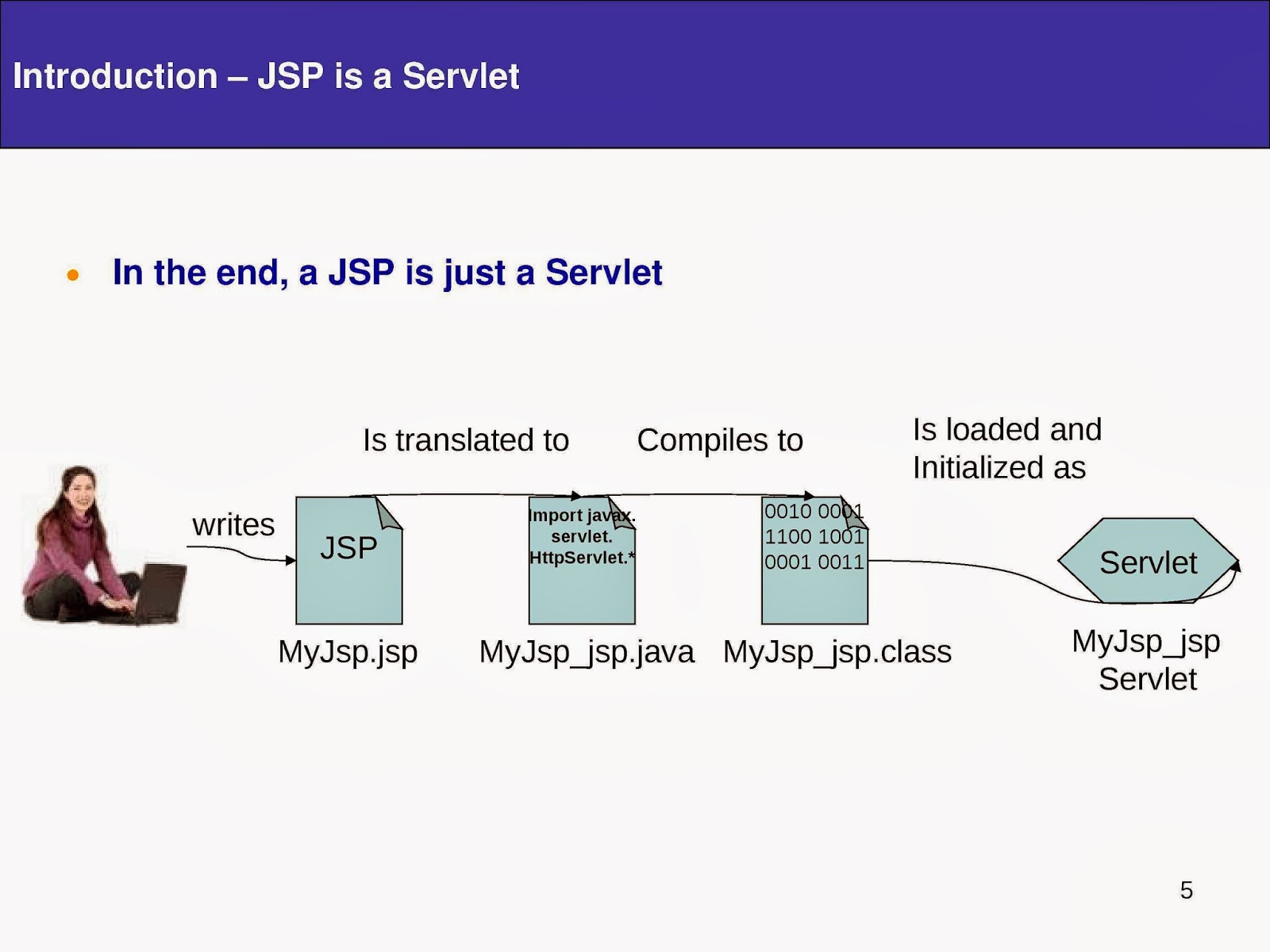 Introduction – JSP is a Servlet

• In the end, a JSP is just a Servlet

Is translated to

Compiles to

Is loaded and Initialized as

writes

JSP

Import javax. servlet. HttpServlet.*

0010 0001
1100 1001
0001 0011

Servlet

MyJsp.jsp

MyJsp_jsp.java

MyJsp_jsp.class

MyJsp_jsp Servlet

5